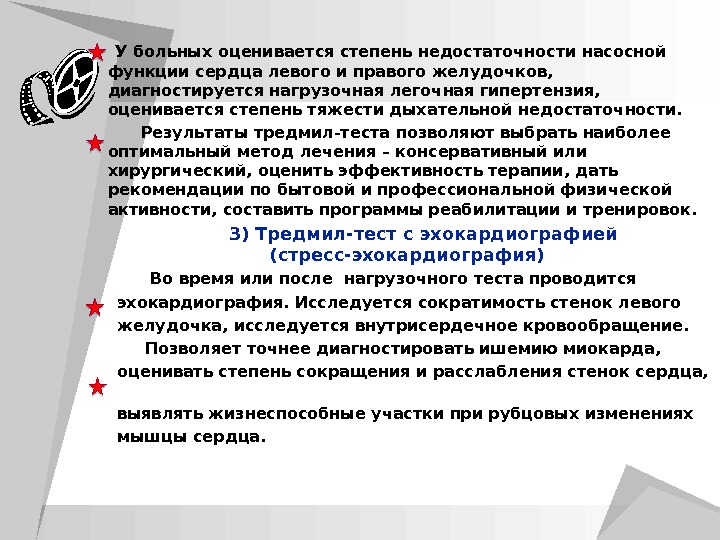 У больных оценивается степень недостаточности насосной функции сердца левого и правого желудочков, диагностируется нагрузочная легочная гипертензия, оценивается степень тяжести дыхательной недостаточности.

Результаты тредмил-теста позволяют выбрать наиболее оптимальный метод лечения – консервативный или хирургический, оценить эффективность терапии, дать рекомендации по бытовой и профессиональной физической активности, составить программы реабилитации и тренировок.

3) Тредмил-тест с эхокардиографией (стресс-эхокардиография)

Во время или после нагрузочного теста проводится эхокардиография. Исследуется сократимость стенок левого желудочка, исследуется внутрисердечное кровообращение.

Позволяет точнее диагностировать ишемию миокарда, оценивать степень сокращения и расслабления стенок сердца,

выявлять жизнеспособные участки при рубцовых изменениях мышцы сердца.